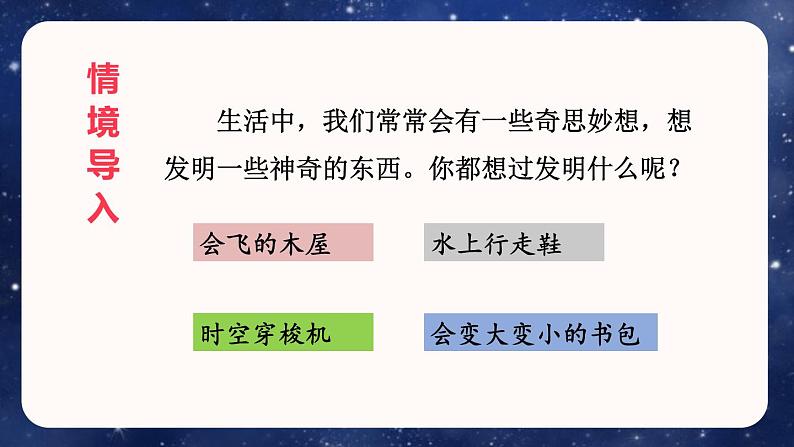 情境导入

生活中，我们常常会有一些奇思妙想，想发明一些神奇的东西。你都想过发明什么呢？

会飞的木屋

水上行走鞋

时空穿梭机

会变大变小的书包